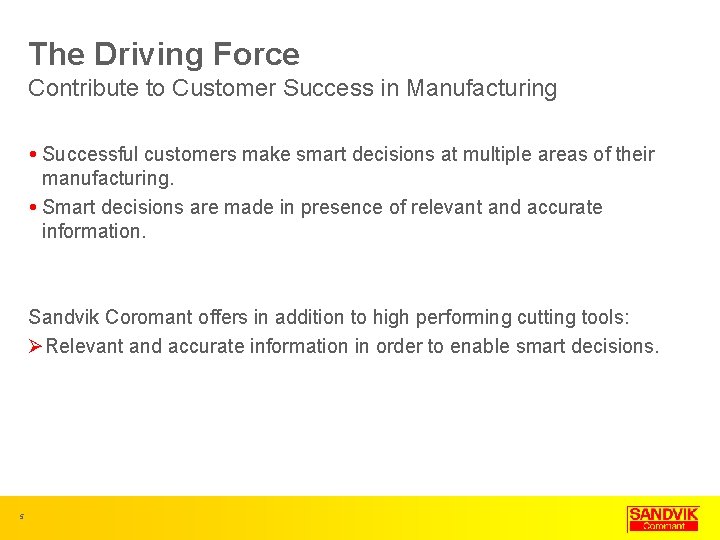 The Driving Force
Contribute to Customer Success in Manufacturing

• Successful customers make smart decisions at multiple areas of their manufacturing.
• Smart decisions are made in presence of relevant and accurate information.

Sandvik Coromant offers in addition to high performing cutting tools:
➢ Relevant and accurate information in order to enable smart decisions.

5

SANDVIK
Coromant